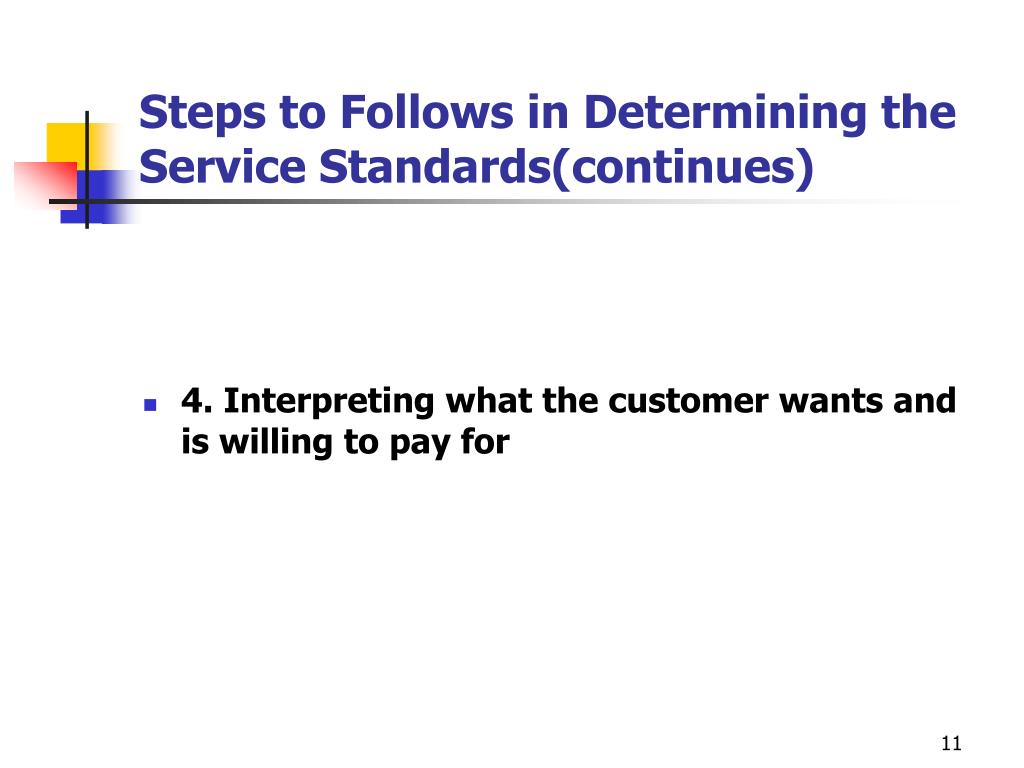 Steps to Follows in Determining the Service Standards(continues)

4. Interpreting what the customer wants and is willing to pay for

11